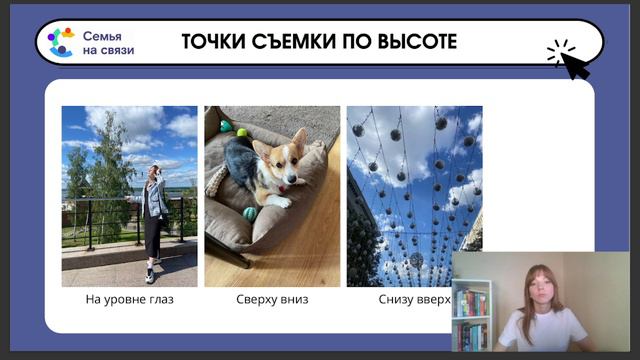 Семья на связи

ТОЧКИ СЪЕМКИ ПО ВЫСОТЕ

На уровне глаз

Сверху вниз

Снизу вверх